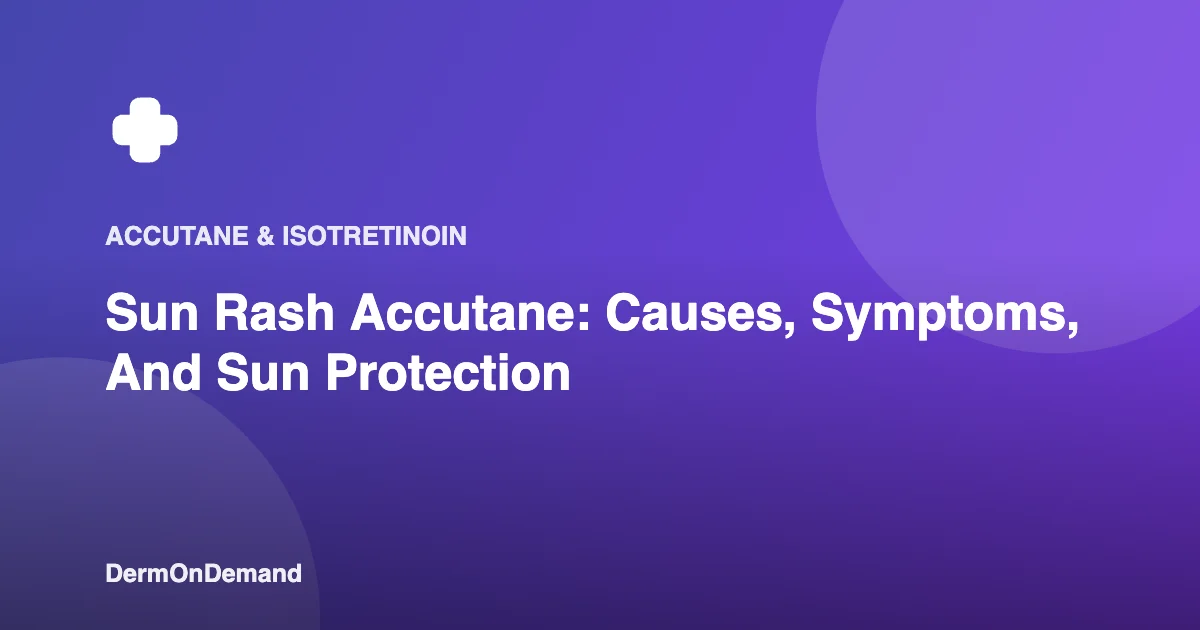 ACCUTANE & ISOTRETINOIN

Sun Rash Accutane: Causes, Symptoms, And Sun Protection

DermOnDemand